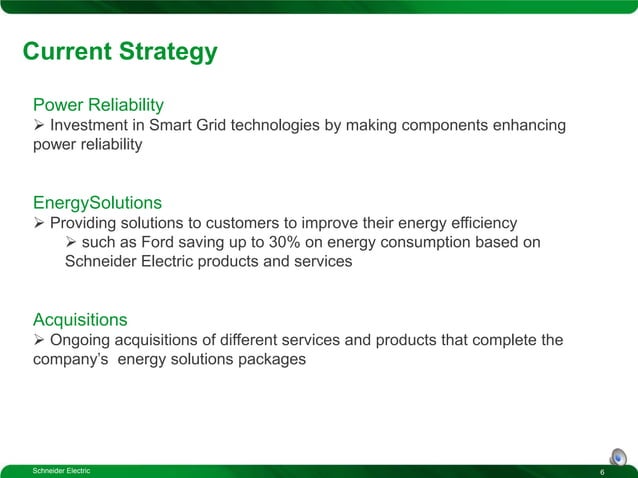 Current Strategy

Power Reliability
➢ Investment in Smart Grid technologies by making components enhancing power reliability

EnergySolutions
➢ Providing solutions to customers to improve their energy efficiency
➢ such as Ford saving up to 30% on energy consumption based on Schneider Electric products and services

Acquisitions
➢ Ongoing acquisitions of different services and products that complete the company's energy solutions packages

Schneider Electric

6